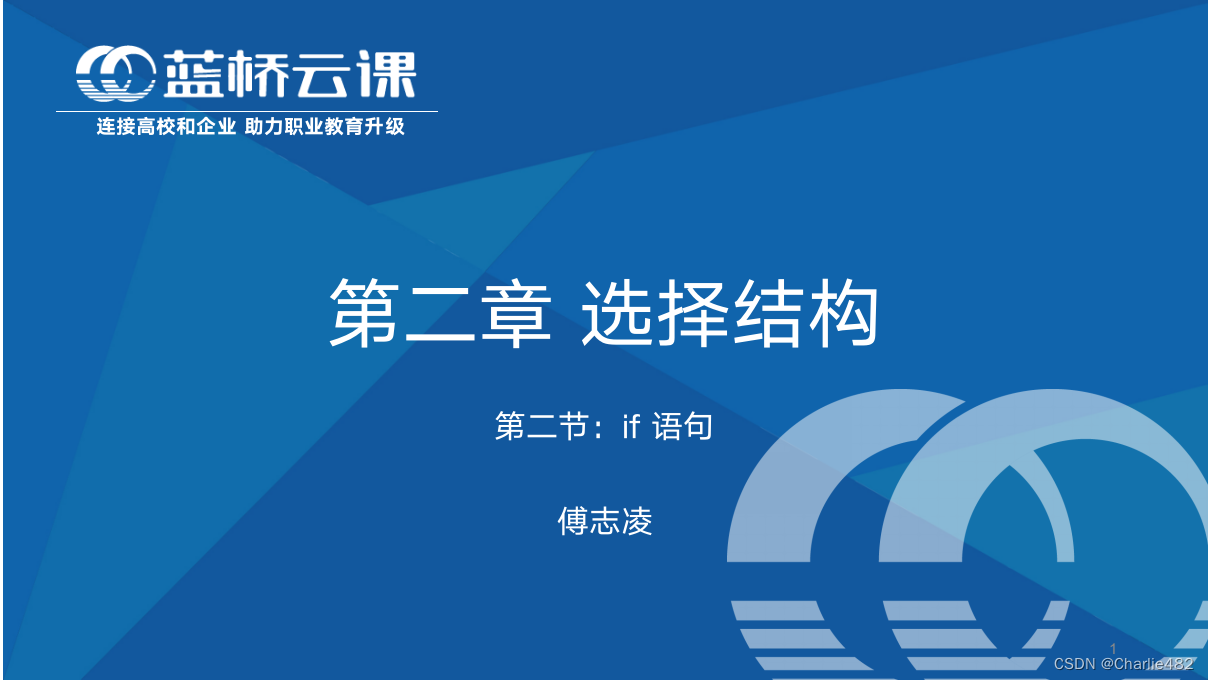 蓝桥云课
连接高校和企业 助力职业教育升级

第二章 选择结构

第二节：if 语句

傅志凌

1

CSDN @Charlie482